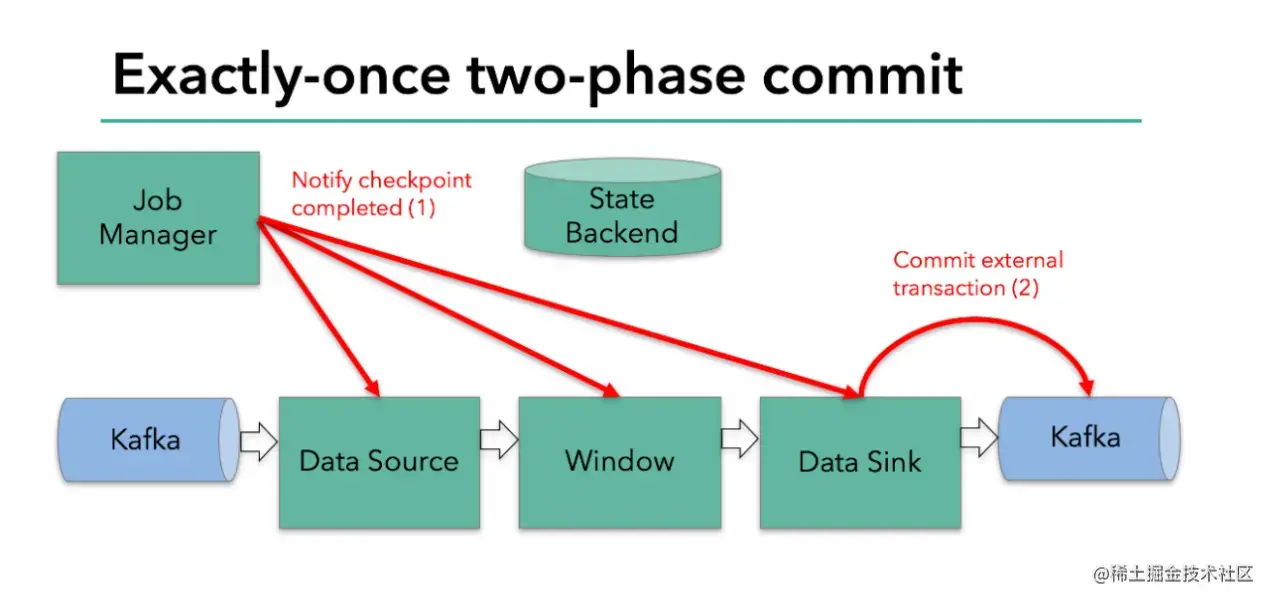 Exactly-once two-phase commit

Job Manager

Notify checkpoint completed (1)

State Backend

Commit external transaction (2)

Kafka

Data Source

Window

Data Sink

Kafka

@稀土掘金技术社区